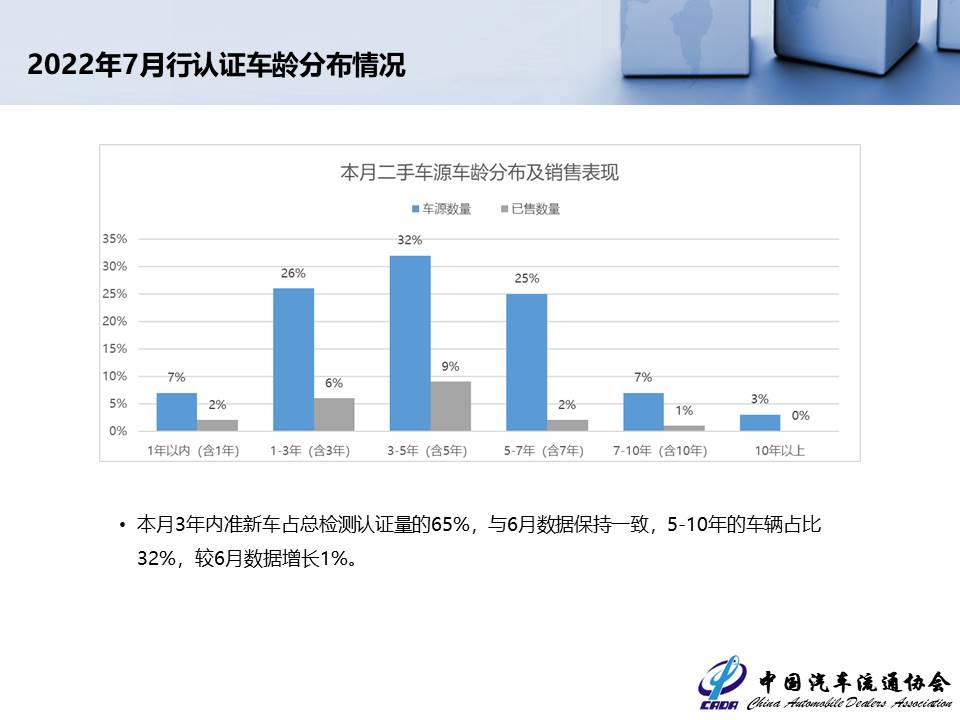 2022年7月行认证车龄分布情况

本月二手车源车龄分布及销售表现

车源数量 已售数量

35%
30%
25%
20%
15%
10%
5%
0%

7% 2%
26% 6%
32% 9%
25% 2%
7% 1%
3% 0%

1年以内（含1年） 1-3年（含3年） 3-5年（含5年） 5-7年（含7年） 7-10年（含10年） 10年以上

• 本月3年内准新车占总检测认证量的65%，与6月数据保持一致，5-10年的车辆占比32%，较6月数据增长1%。

CADA 中国汽车流通协会 China Automobile Dealers Association